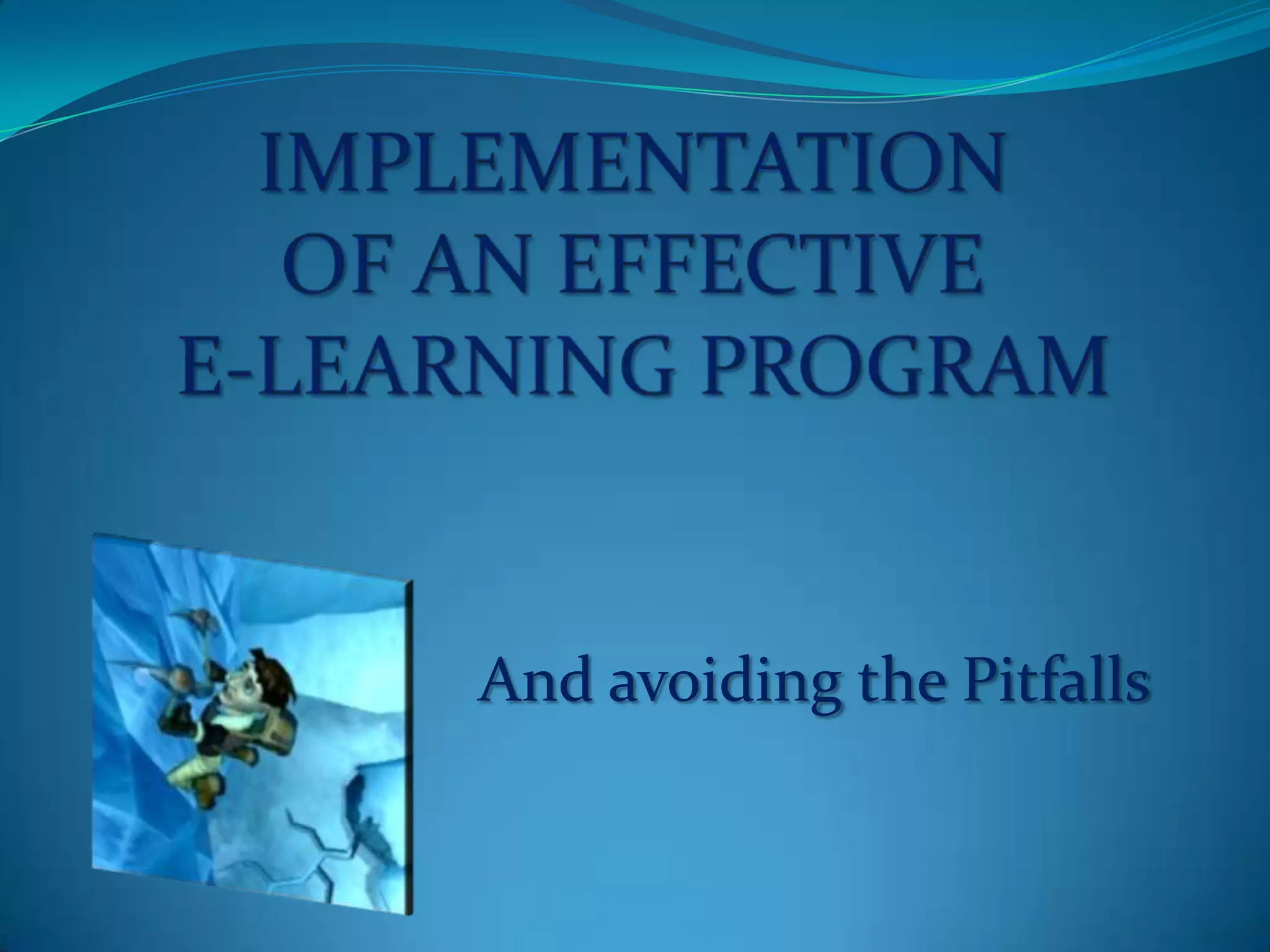 IMPLEMENTATION OF AN EFFECTIVE E-LEARNING PROGRAM

And avoiding the Pitfalls